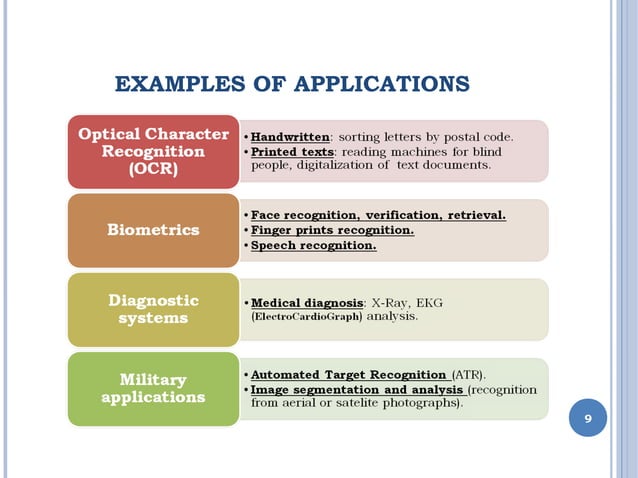 EXAMPLES OF APPLICATIONS

Optical Character Recognition (OCR)

• Handwritten: sorting letters by postal code.
• Printed texts: reading machines for blind people, digitalization of text documents.

Biometrics

• Face recognition, verification, retrieval.
• Finger prints recognition.
• Speech recognition.

Diagnostic systems

• Medical diagnosis: X-Ray, EKG (ElectroCardioGraph) analysis.

Military applications

• Automated Target Recognition (ATR).
• Image segmentation and analysis (recognition from aerial or satelite photographs).

9